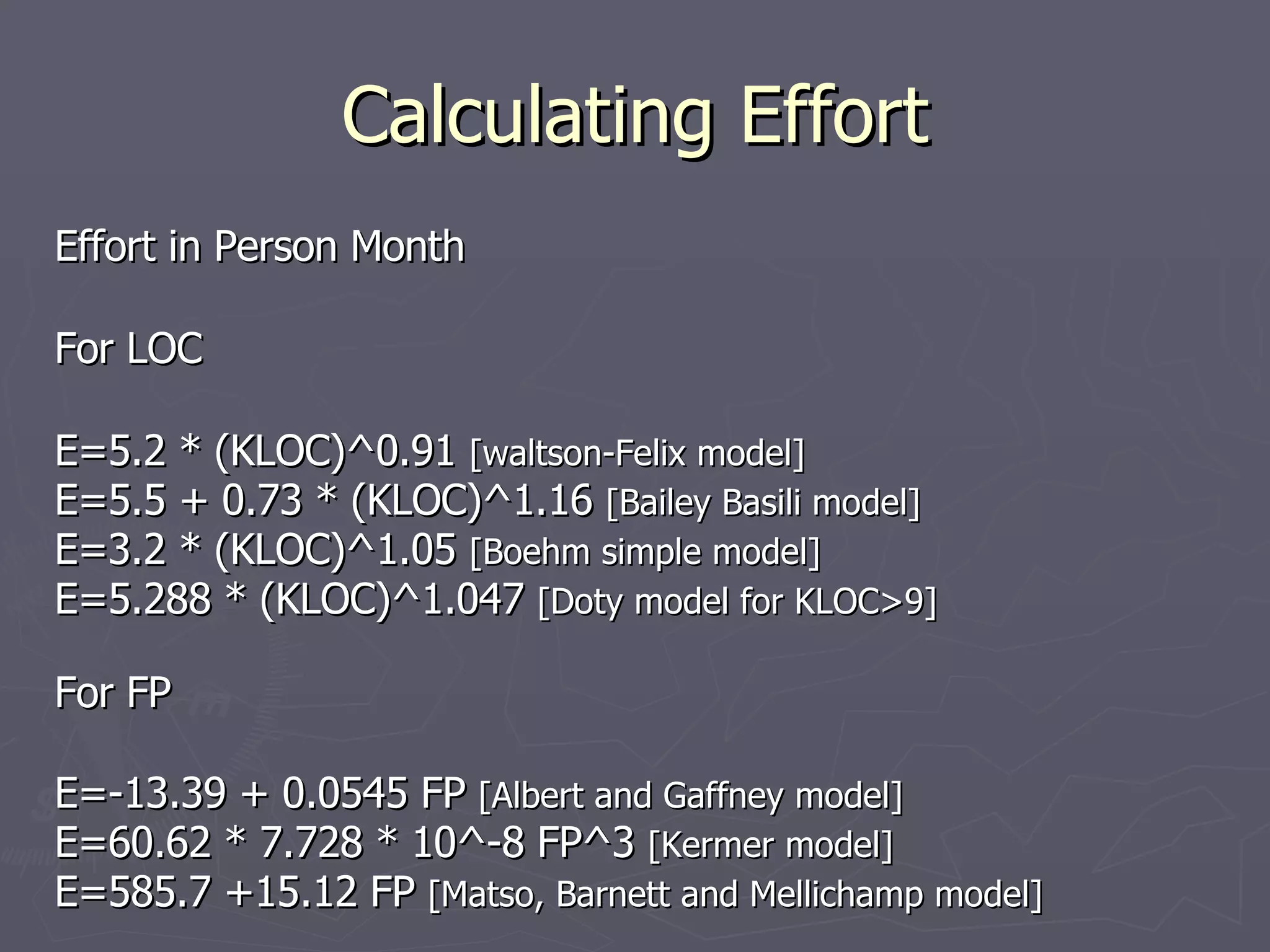 Calculating Effort

Effort in Person Month

For LOC

E=5.2 * (KLOC)^0.91 [waltson-Felix model]
E=5.5 + 0.73 * (KLOC)^1.16 [Bailey Basili model]
E=3.2 * (KLOC)^1.05 [Boehm simple model]
E=5.288 * (KLOC)^1.047 [Doty model for KLOC>9]

For FP

E=-13.39 + 0.0545 FP [Albert and Gaffney model]
E=60.62 * 7.728 * 10^-8 FP^3 [Kermer model]
E=585.7 +15.12 FP [Matso, Barnett and Mellichamp model]